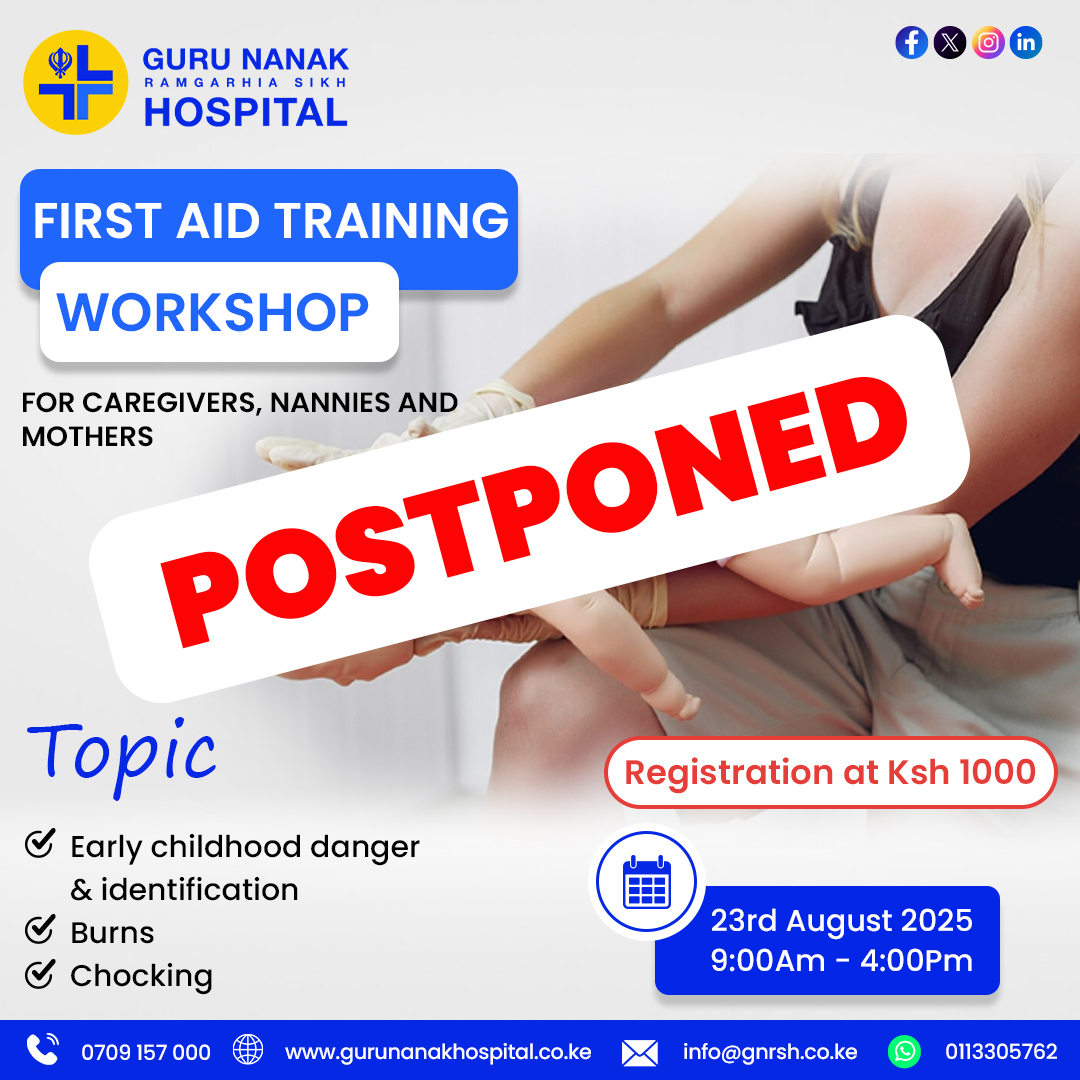 GURU NANAK
RAMGARHIA SIKH
HOSPITAL

FIRST AID TRAINING
WORKSHOP

FOR CAREGIVERS, NANNIES AND MOTHERS

POSTPONED

Topic

Early childhood danger & identification
Burns
Chocking

Registration at Ksh 1000

23rd August 2025
9:00Am - 4:00Pm

0709 157 000 www.gurunanakhospital.co.ke info@gnrsh.co.ke 0113305762